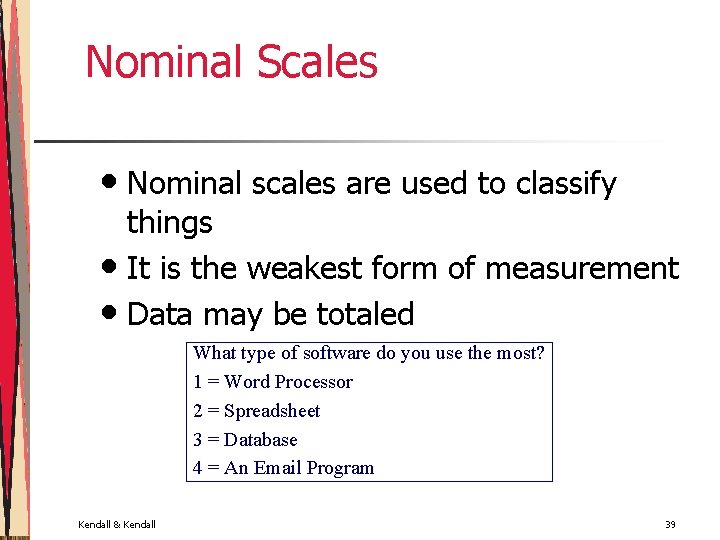 Nominal Scales

• Nominal scales are used to classify things
• It is the weakest form of measurement
• Data may be totaled

What type of software do you use the most?
1 = Word Processor
2 = Spreadsheet
3 = Database
4 = An Email Program

Kendall & Kendall

39